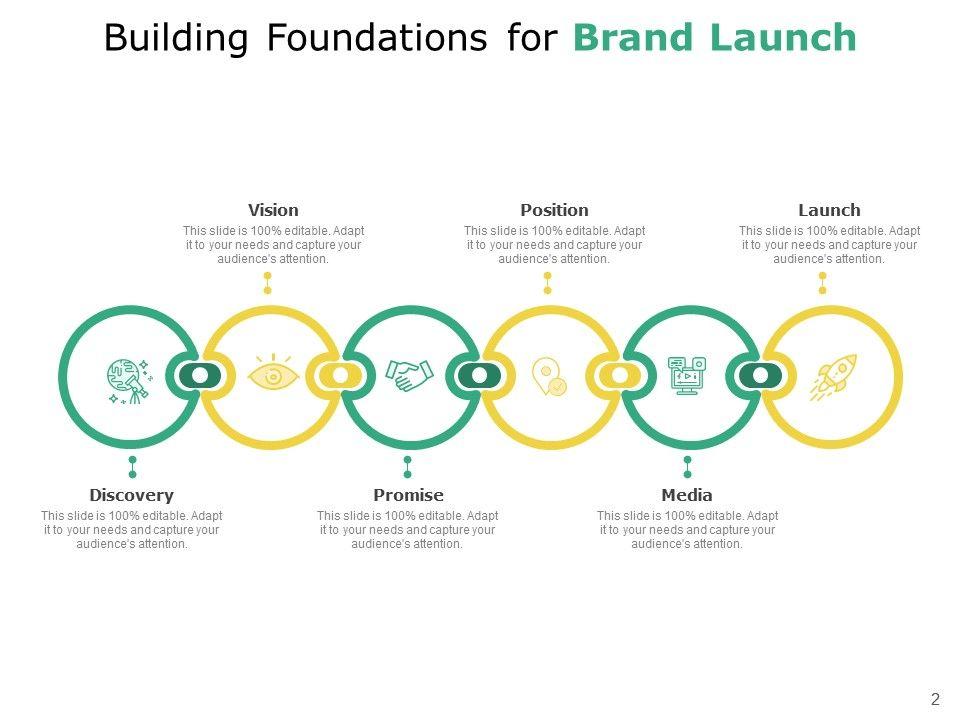 Building Foundations for Brand Launch

Vision
This slide is 100% editable. Adapt it to your needs and capture your audience's attention.

Position
This slide is 100% editable. Adapt it to your needs and capture your audience's attention.

Launch
This slide is 100% editable. Adapt it to your needs and capture your audience's attention.

Discovery
This slide is 100% editable. Adapt it to your needs and capture your audience's attention.

Promise
This slide is 100% editable. Adapt it to your needs and capture your audience's attention.

Media
This slide is 100% editable. Adapt it to your needs and capture your audience's attention.

2